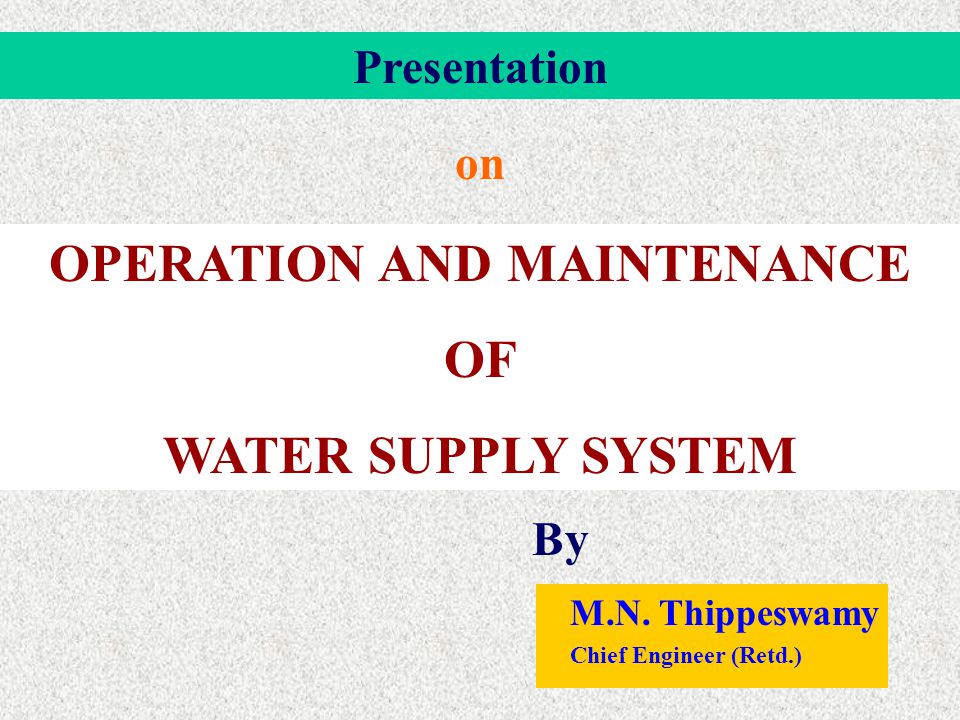 Presentation

on

OPERATION AND MAINTENANCE

OF

WATER SUPPLY SYSTEM

By

M.N. Thippeswamy

Chief Engineer (Retd.)